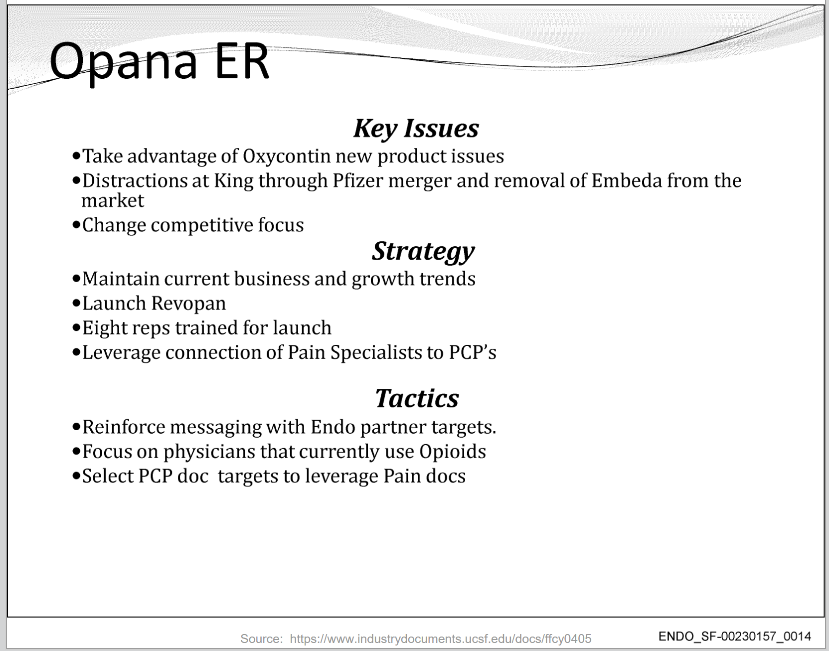 Opana ER

Key Issues

•Take advantage of Oxycontin new product issues
•Distractions at King through Pfizer merger and removal of Embeda from the market
•Change competitive focus

Strategy

•Maintain current business and growth trends
•Launch Revopan
•Eight reps trained for launch
•Leverage connection of Pain Specialists to PCP's

Tactics

•Reinforce messaging with Endo partner targets.
•Focus on physicians that currently use Opioids
•Select PCP doc targets to leverage Pain docs

Source: https://www.industrydocuments.ucsf.edu/docs/ffcy0405

ENDO_SF-00230157_0014